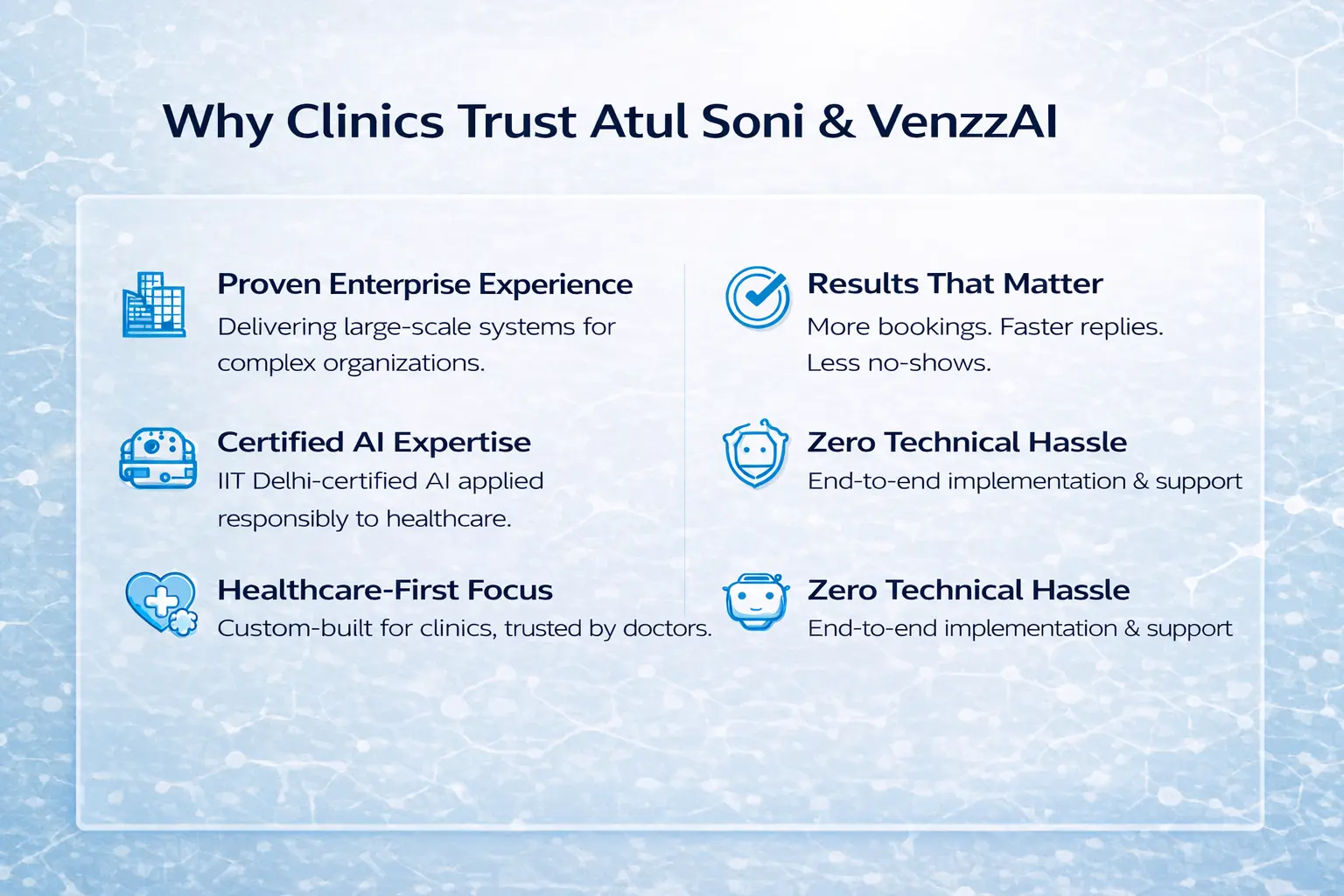 Why Clinics Trust Atul Soni & VenzzAI

Proven Enterprise Experience
Delivering large-scale systems for complex organizations.

Certified AI Expertise
IIT Delhi-certified AI applied responsibly to healthcare.

Healthcare-First Focus
Custom-built for clinics, trusted by doctors.

Results That Matter
More bookings. Faster replies. Less no-shows.

Zero Technical Hassle
End-to-end implementation & support

Zero Technical Hassle
End-to-end implementation & support